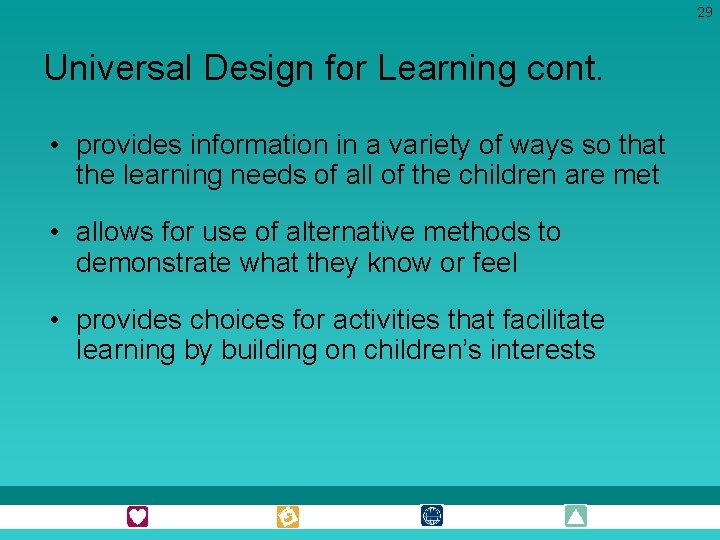 29

Universal Design for Learning cont.

• provides information in a variety of ways so that the learning needs of all of the children are met

• allows for use of alternative methods to demonstrate what they know or feel

• provides choices for activities that facilitate learning by building on children's interests